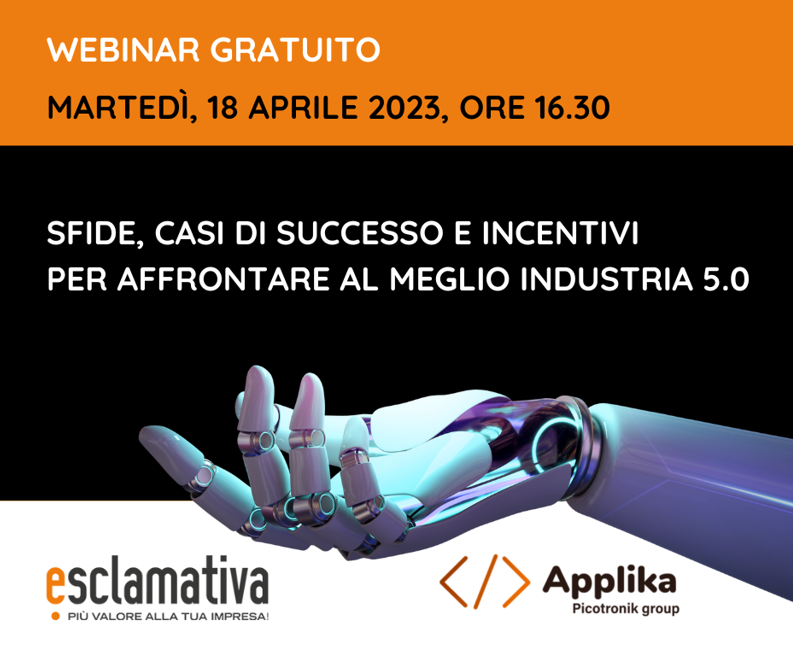 WEBINAR GRATUITO

MARTEDÌ, 18 APRILE 2023, ORE 16.30

SFIDE, CASI DI SUCCESSO E INCENTIVI PER AFFRONTARE AL MEGLIO INDUSTRIA 5.0

esclamativa
PIÙ VALORE ALLA TUA IMPRESA!

</> Applika
Picotronik group